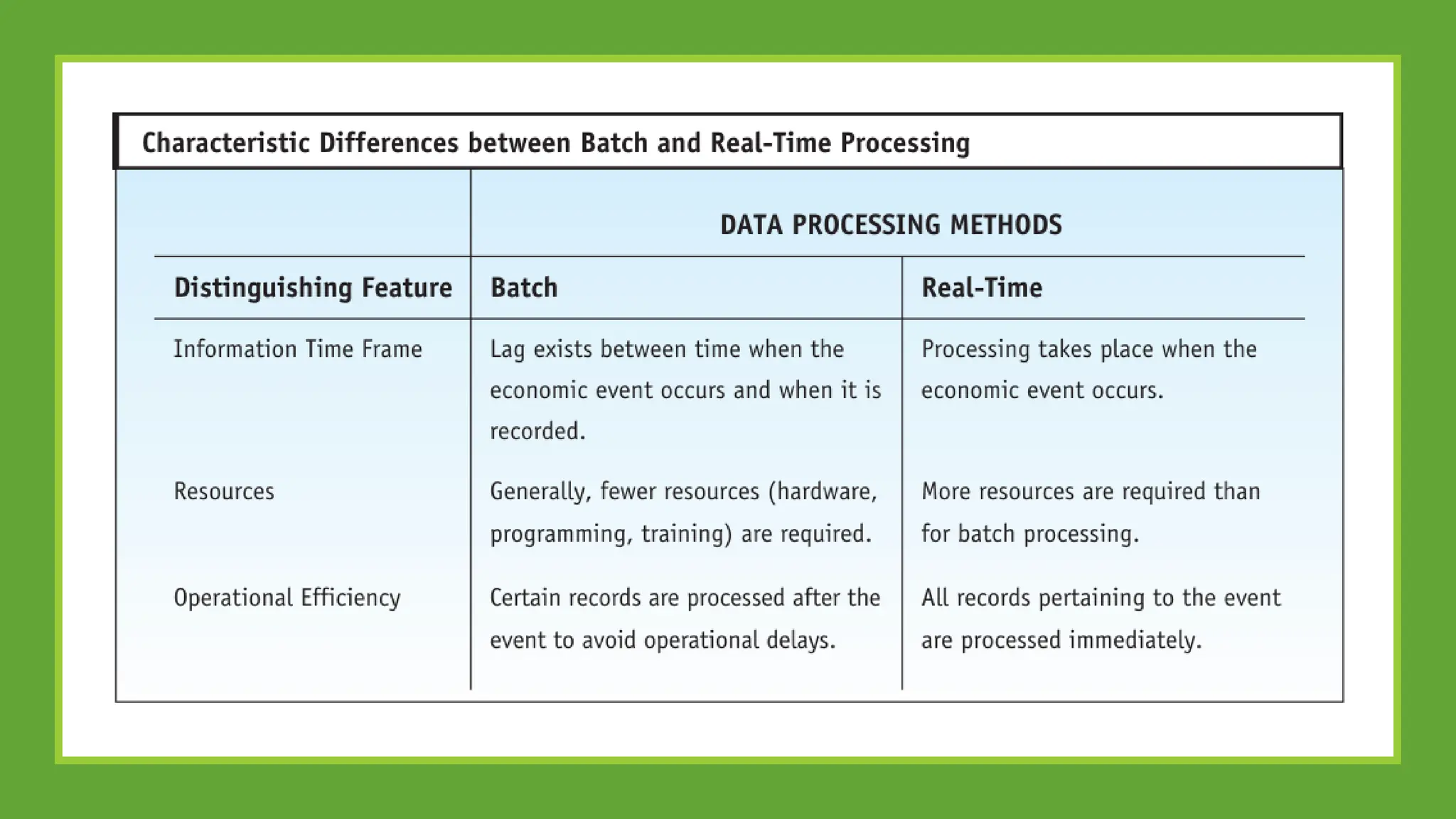 Characteristic Differences between Batch and Real-Time Processing

| | DATA PROCESSING METHODS | |
|---|---|---|
| Distinguishing Feature | Batch | Real-Time |
| Information Time Frame | Lag exists between time when the economic event occurs and when it is recorded. | Processing takes place when the economic event occurs. |
| Resources | Generally, fewer resources (hardware, programming, training) are required. | More resources are required than for batch processing. |
| Operational Efficiency | Certain records are processed after the event to avoid operational delays. | All records pertaining to the event are processed immediately. |